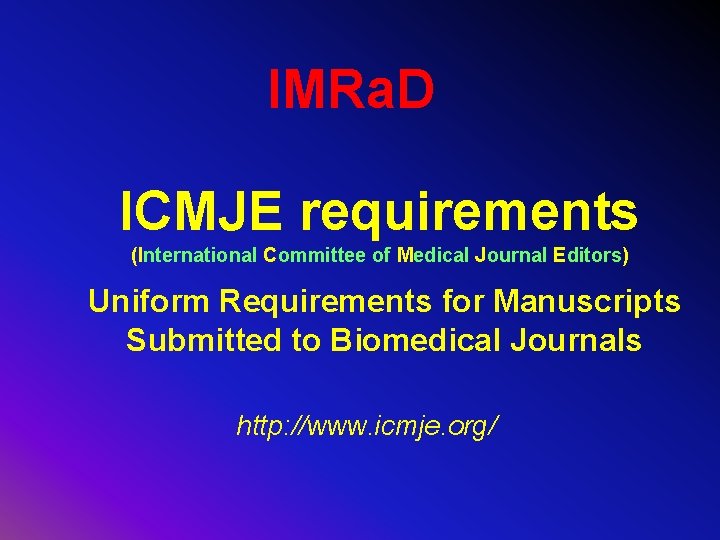 IMRaD

ICMJE requirements

(International Committee of Medical Journal Editors)

Uniform Requirements for Manuscripts Submitted to Biomedical Journals

http://www.icmje.org/